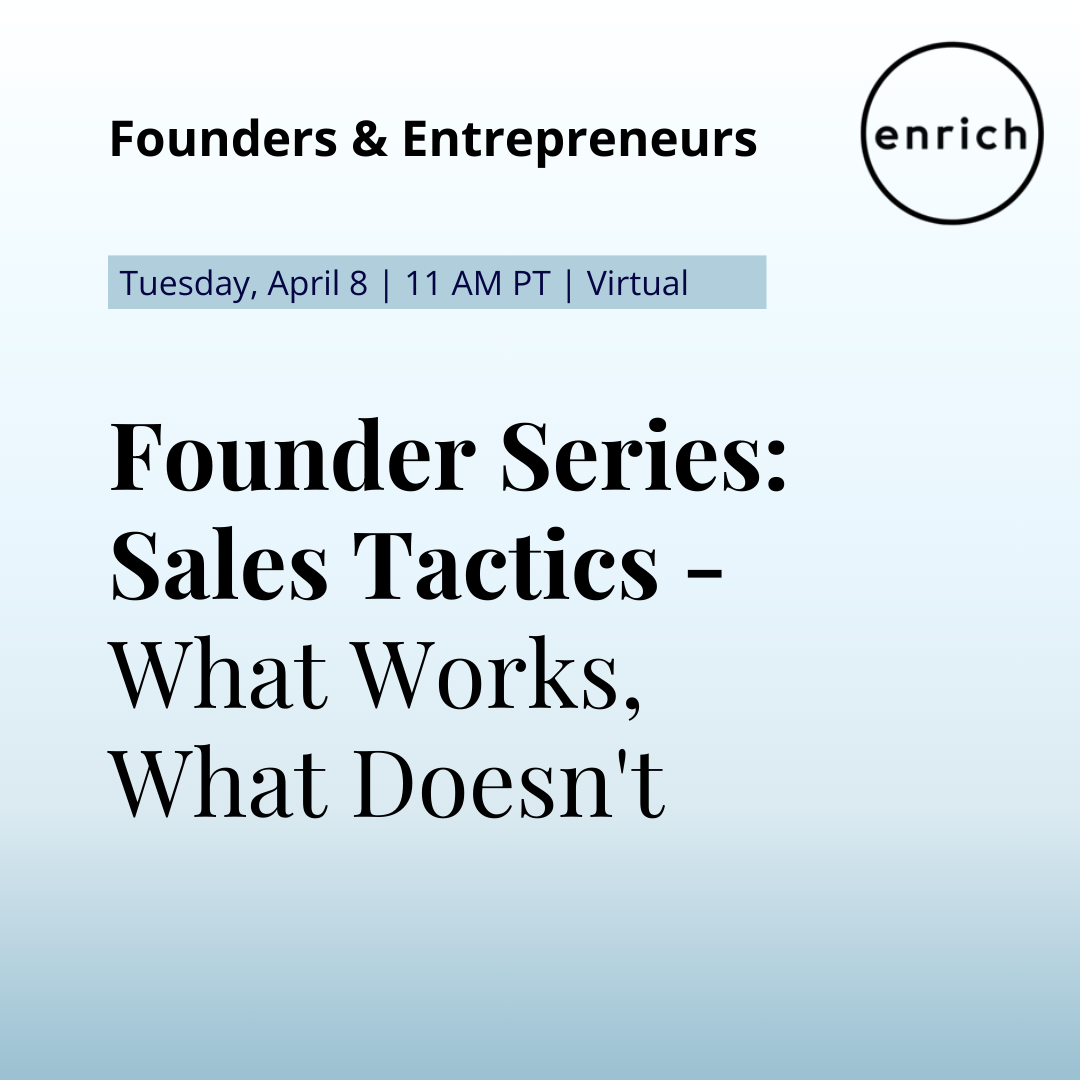 Founders & Entrepreneurs

enrich

Tuesday, April 8 | 11 AM PT | Virtual

Founder Series: Sales Tactics - What Works, What Doesn't